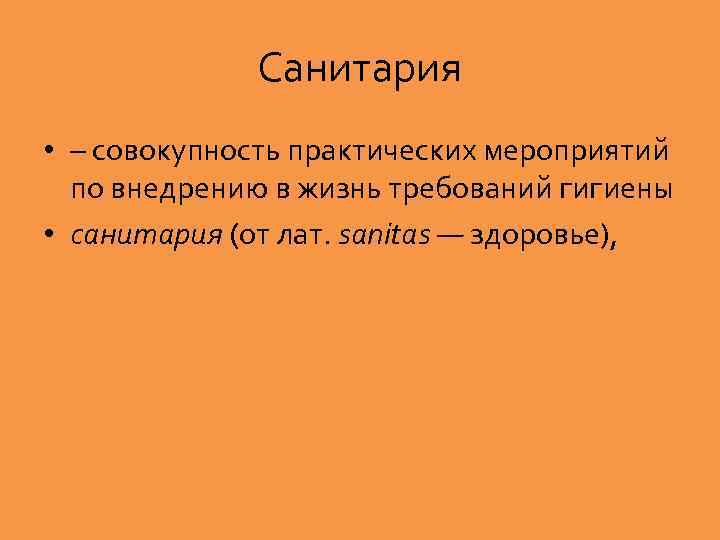 Санитария

• – совокупность практических мероприятий по внедрению в жизнь требований гигиены

• санитария (от лат. sanitas — здоровье),